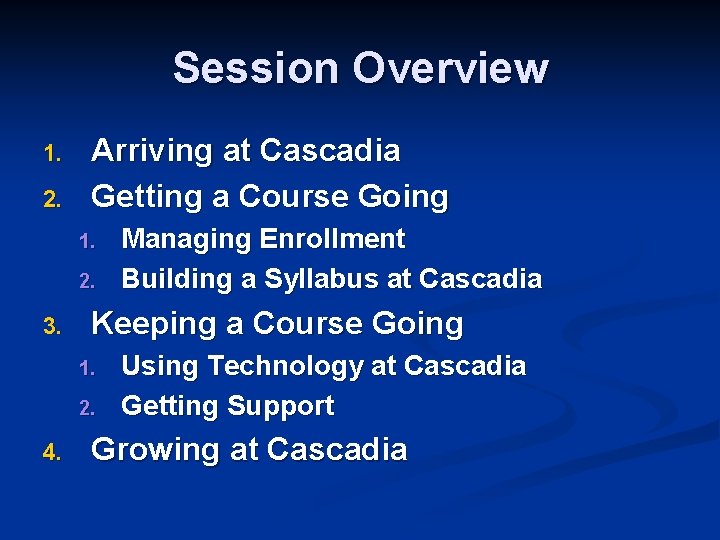 Session Overview

1. Arriving at Cascadia
2. Getting a Course Going
   1. Managing Enrollment
   2. Building a Syllabus at Cascadia
3. Keeping a Course Going
   1. Using Technology at Cascadia
   2. Getting Support
4. Growing at Cascadia